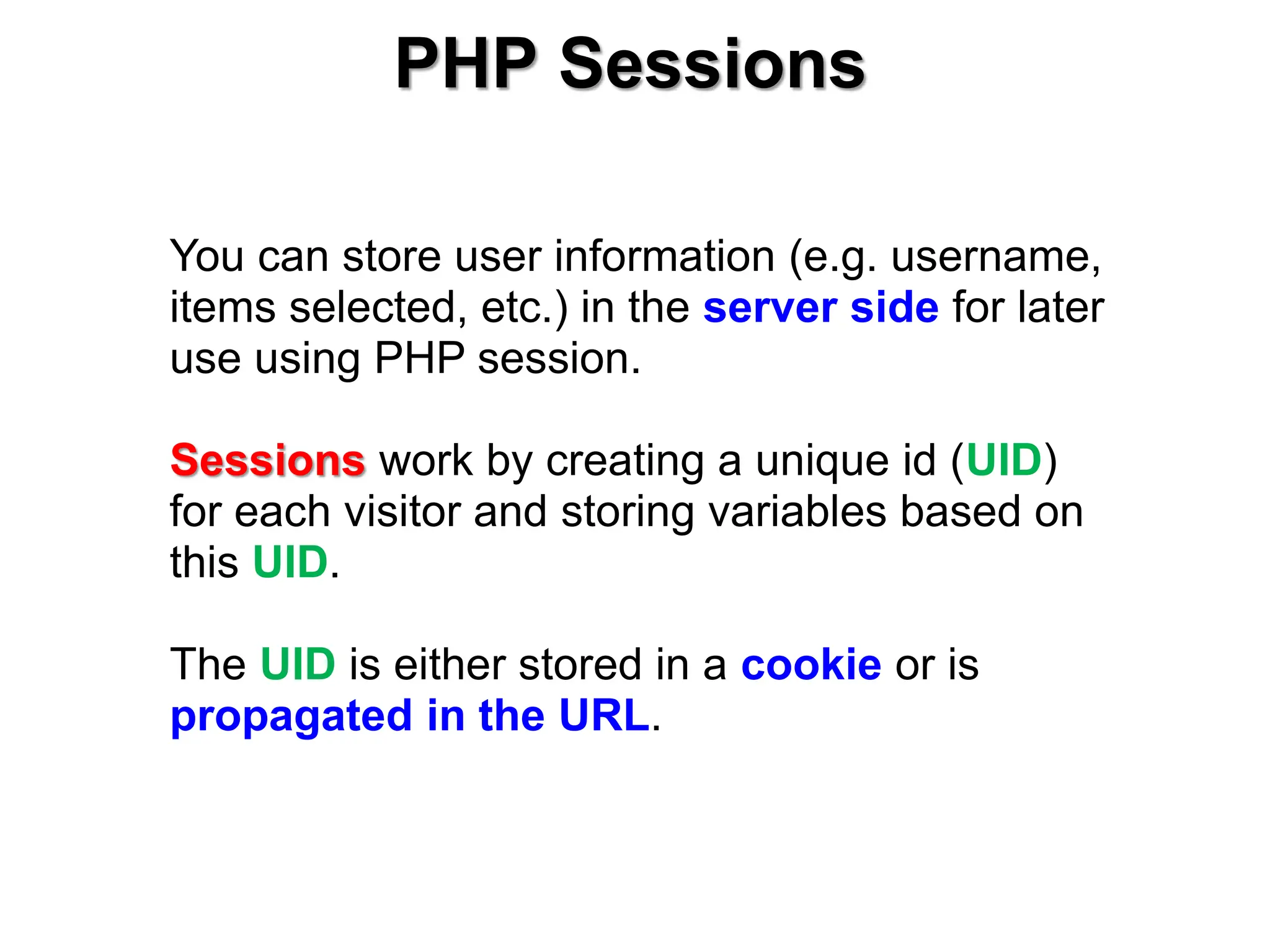 PHP Sessions

You can store user information (e.g. username, items selected, etc.) in the server side for later use using PHP session.

Sessions work by creating a unique id (UID) for each visitor and storing variables based on this UID.

The UID is either stored in a cookie or is propagated in the URL.